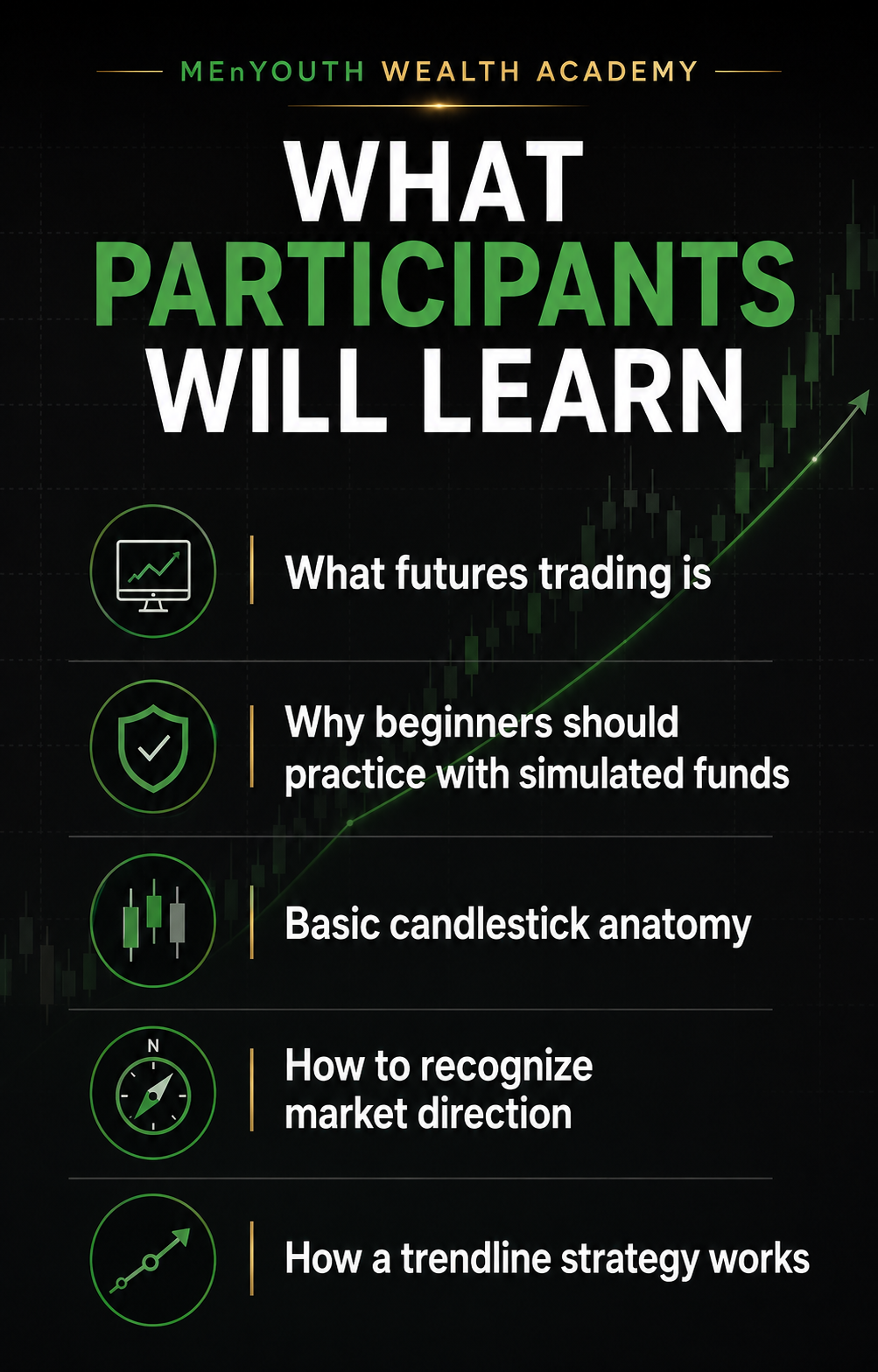 MEnYOUTH WEALTH ACADEMY

WHAT PARTICIPANTS WILL LEARN

What futures trading is

Why beginners should practice with simulated funds

Basic candlestick anatomy

N

How to recognize market direction

How a trendline strategy works